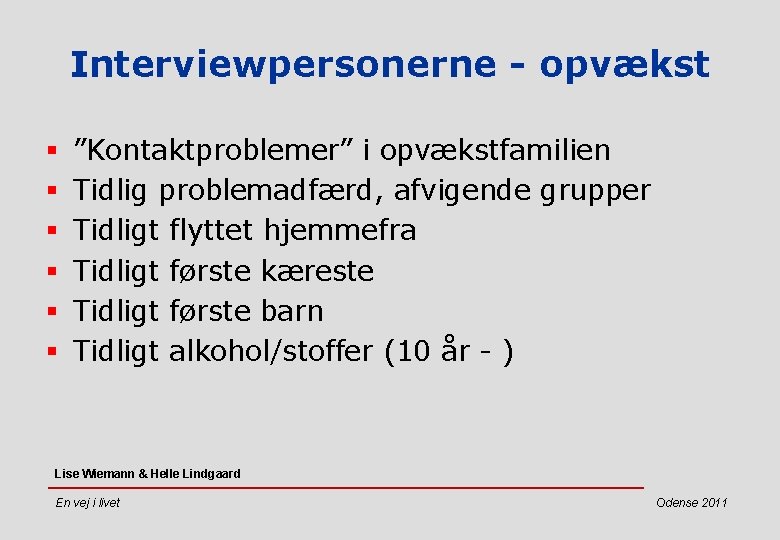 Interviewpersonerne - opvækst

▪ ”Kontaktproblemer” i opvækstfamilien
▪ Tidlig problemadfærd, afvigende grupper
▪ Tidligt flyttet hjemmefra
▪ Tidligt første kæreste
▪ Tidligt første barn
▪ Tidligt alkohol/stoffer (10 år - )

Lise Wiemann & Helle Lindgaard

En vej i livet

Odense 2011